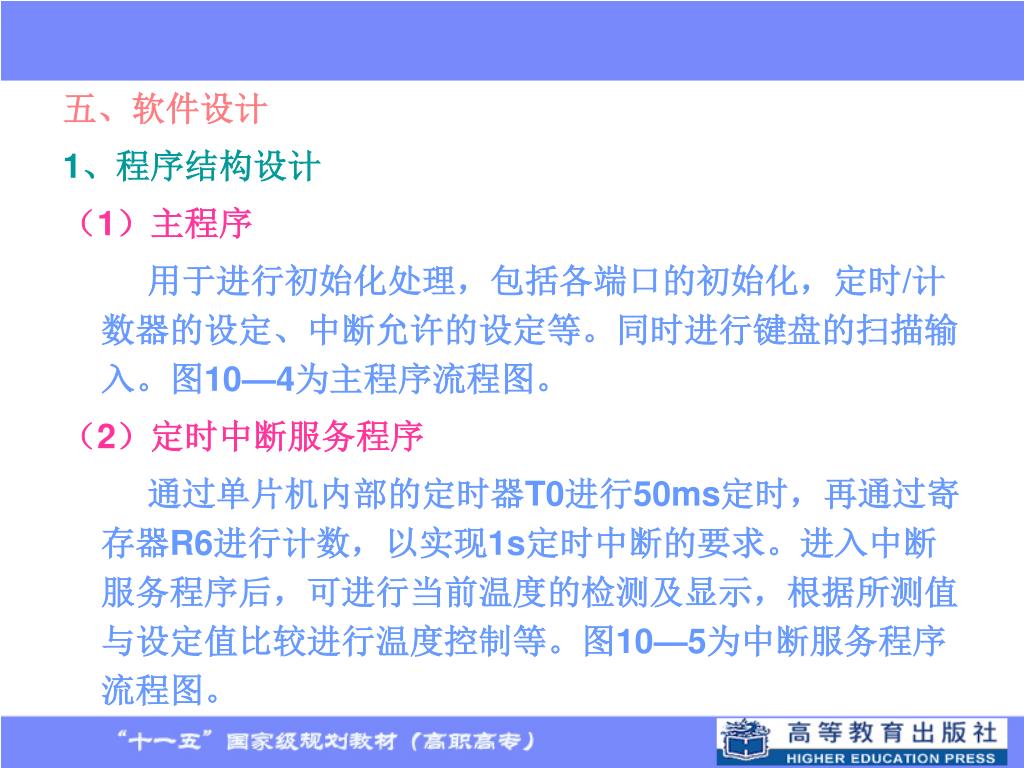 五、软件设计

1、程序结构设计

（1）主程序

用于进行初始化处理，包括各端口的初始化，定时/计数器的设定、中断允许的设定等。同时进行键盘的扫描输入。图10—4为主程序流程图。

（2）定时中断服务程序

通过单片机内部的定时器T0进行50ms定时，再通过寄存器R6进行计数，以实现1s定时中断的要求。进入中断服务程序后，可进行当前温度的检测及显示，根据所测值与设定值比较进行温度控制等。图10—5为中断服务程序流程图。

“十一五”国家级规划教材（高职高专）

高等教育出版社
HIGHER EDUCATION PRESS